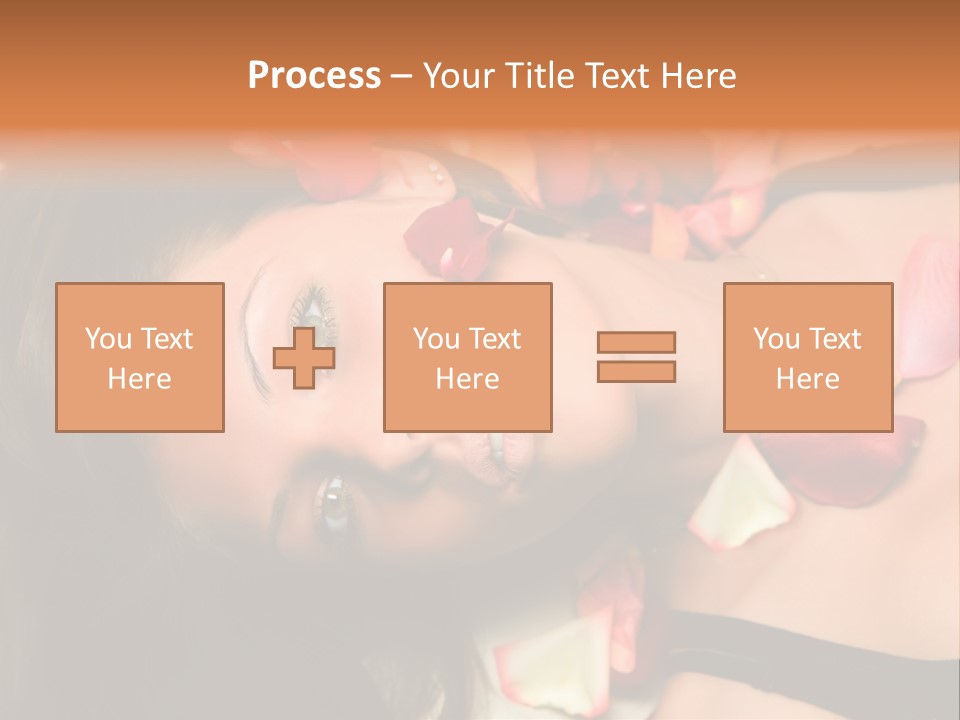 Process – Your Title Text Here

You Text Here

You Text Here

You Text Here